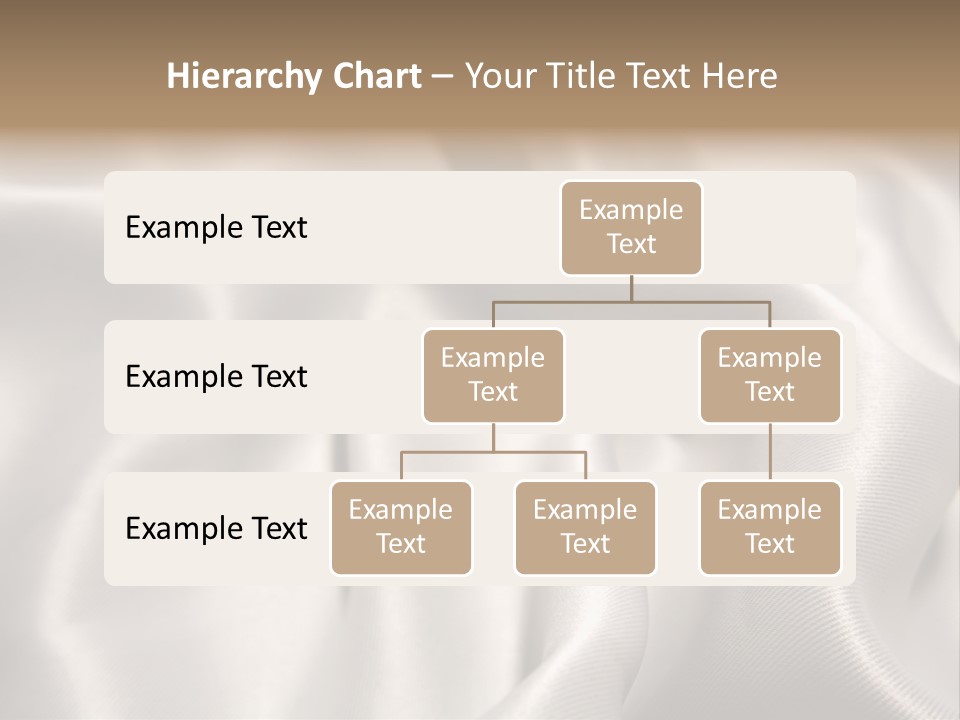 Hierarchy Chart – Your Title Text Here

Example Text

Example Text

Example Text

Example Text

Example Text

Example Text

Example Text

Example Text

Example Text